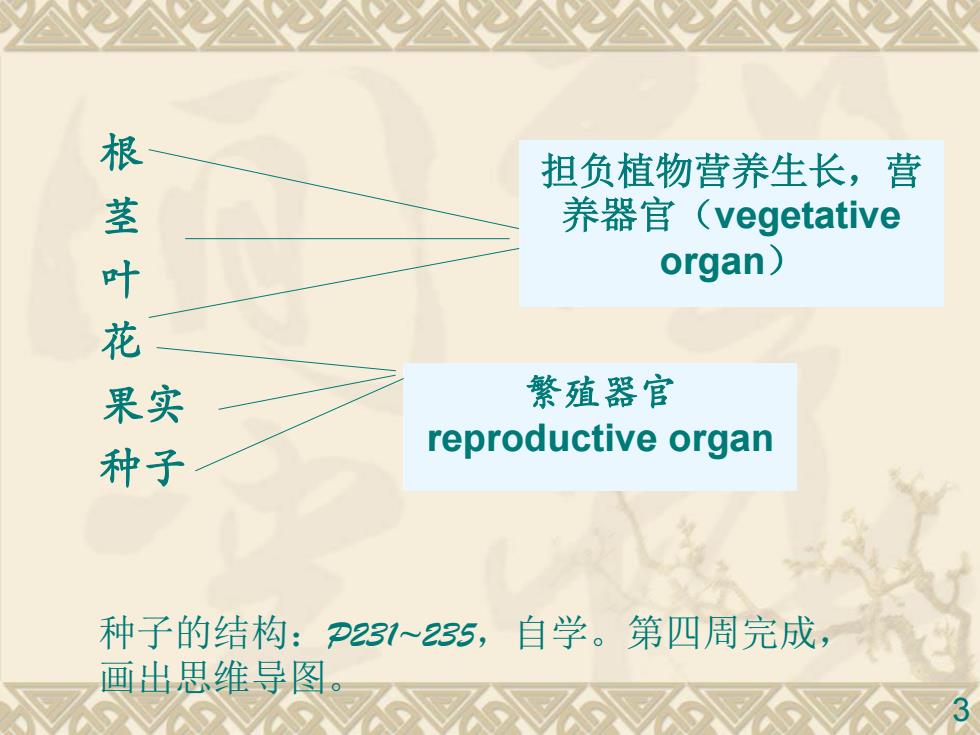 根
茎
叶
花
果实
种子

担负植物营养生长，营养器官（vegetative organ）

繁殖器官 reproductive organ

种子的结构：P231~235，自学。第四周完成，画出思维导图。

3